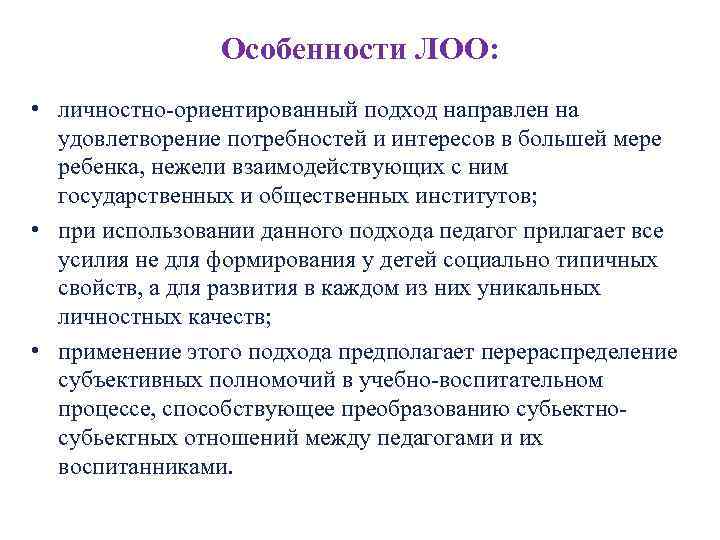 Особенности ЛОО:

• личностно-ориентированный подход направлен на удовлетворение потребностей и интересов в большей мере ребенка, нежели взаимодействующих с ним государственных и общественных институтов;
• при использовании данного подхода педагог прилагает все усилия не для формирования у детей социально типичных свойств, а для развития в каждом из них уникальных личностных качеств;
• применение этого подхода предполагает перераспределение субъективных полномочий в учебно-воспитательном процессе, способствующее преобразованию субьектно-субьектных отношений между педагогами и их воспитанниками.